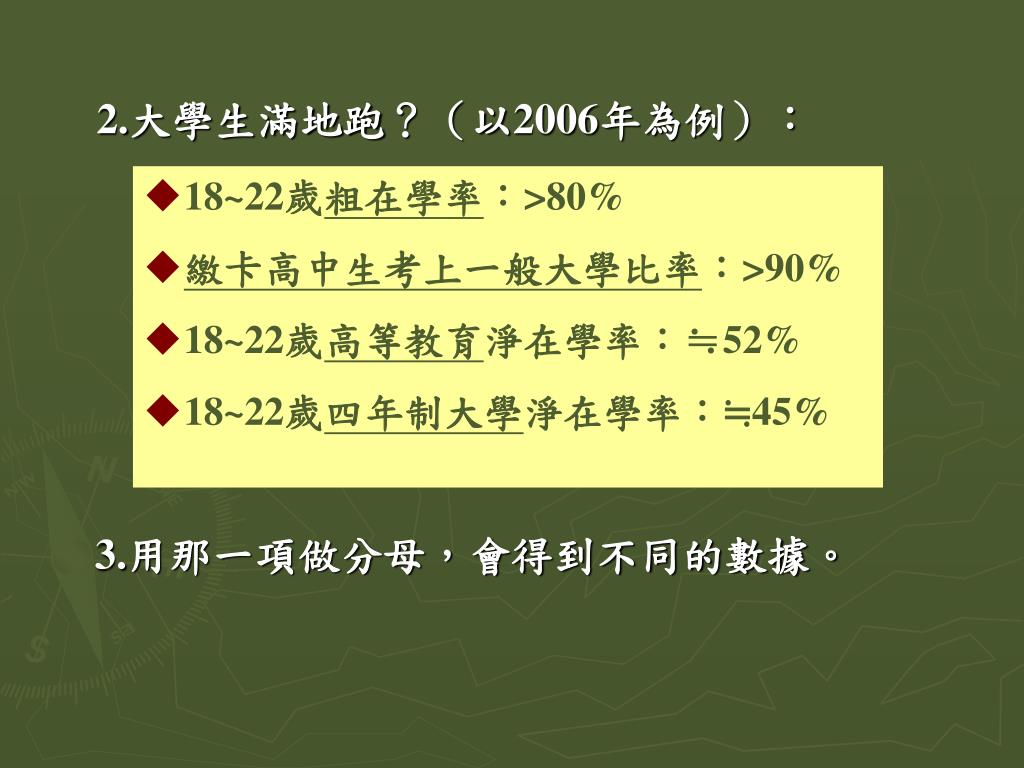 2.大學生滿地跑？（以2006年為例）：

◆18~22歲粗在學率：>80%

◆繳卡高中生考上一般大學比率：>90%

◆18~22歲高等教育淨在學率：≒52%

◆18~22歲四年制大學淨在學率：≒45%

3.用那一項做分母，會得到不同的數據。